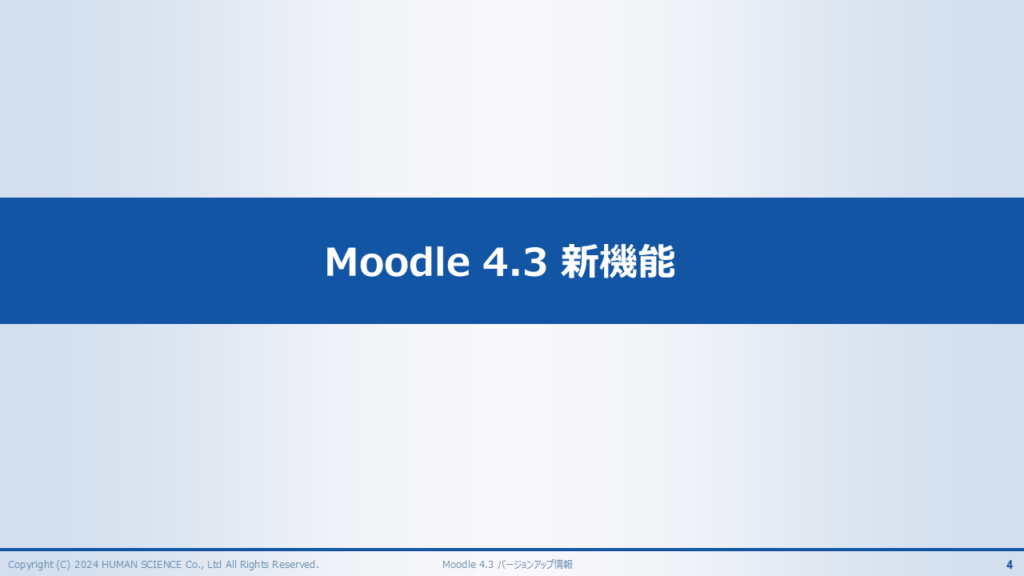 Moodle 4.3 新機能

Copyright (C) 2024 HUMAN SCIENCE Co., Ltd All Rights Reserved.

Moodle 4.3 バージョンアップ情報

4